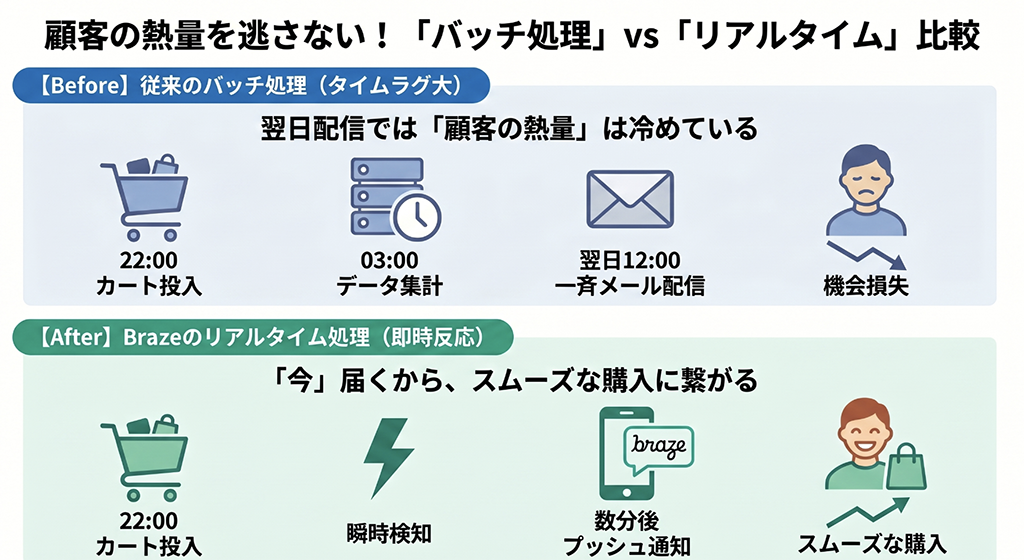 顧客の熱量を逃さない！「バッチ処理」vs「リアルタイム」比較

【Before】従来のバッチ処理（タイムラグ大）

翌日配信では「顧客の熱量」は冷めている

22:00
カート投入

03:00
データ集計

翌日12:00
一斉メール配信

機会損失

【After】Brazeのリアルタイム処理（即時反応）

「今」届くから、スムーズな購入に繋がる

22:00
カート投入

瞬時検知

braze

数分後
プッシュ通知

スムーズな購入